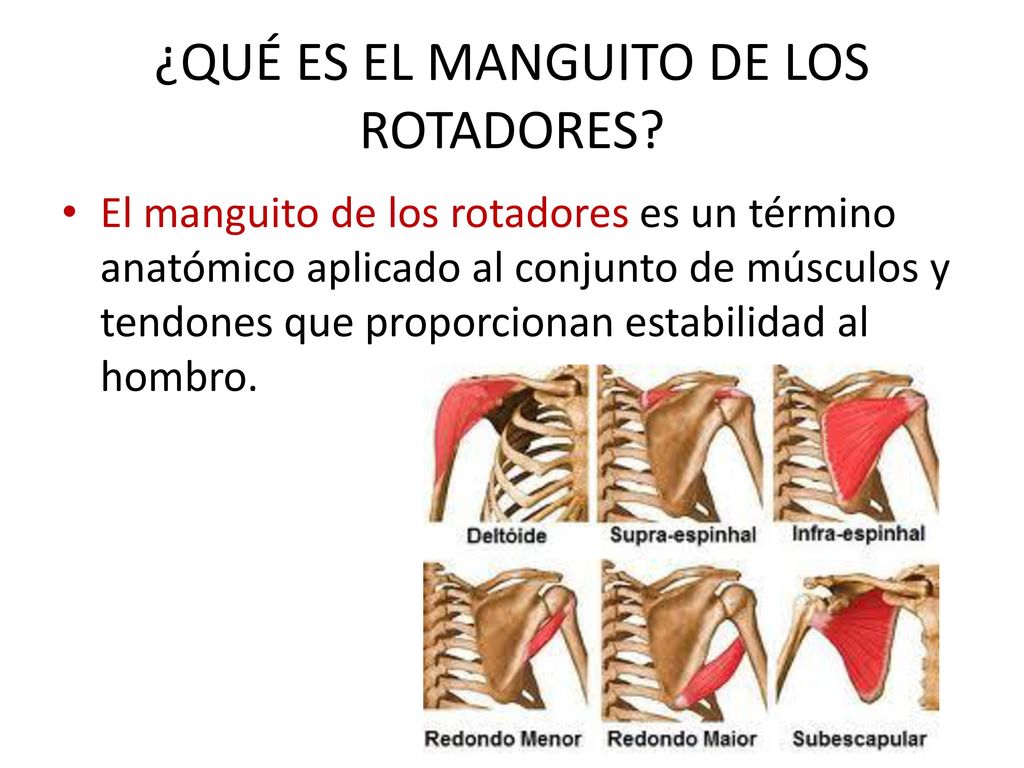 ¿QUÉ ES EL MANGUITO DE LOS ROTADORES?

• El manguito de los rotadores es un término anatómico aplicado al conjunto de músculos y tendones que proporcionan estabilidad al hombro.

Deltóide
Supra-espinhal
Infra-espinhal
Redondo Menor
Redondo Maior
Subescapular